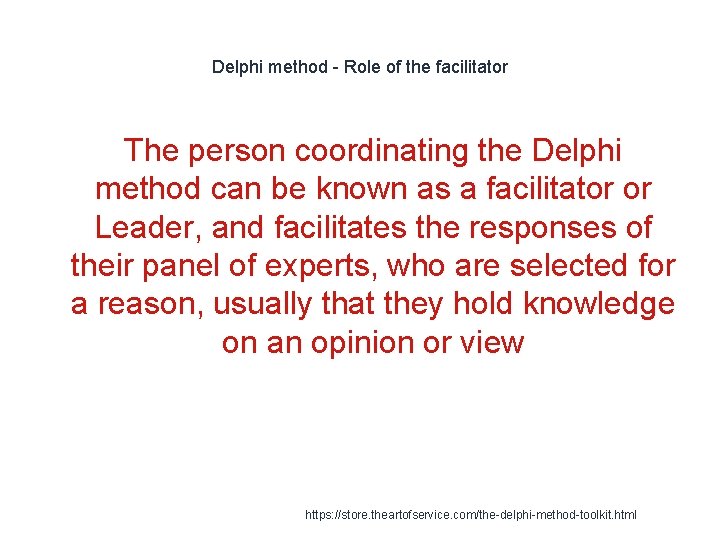 Delphi method - Role of the facilitator

The person coordinating the Delphi method can be known as a facilitator or Leader, and facilitates the responses of their panel of experts, who are selected for a reason, usually that they hold knowledge on an opinion or view

https://store.theartofservice.com/the-delphi-method-toolkit.html